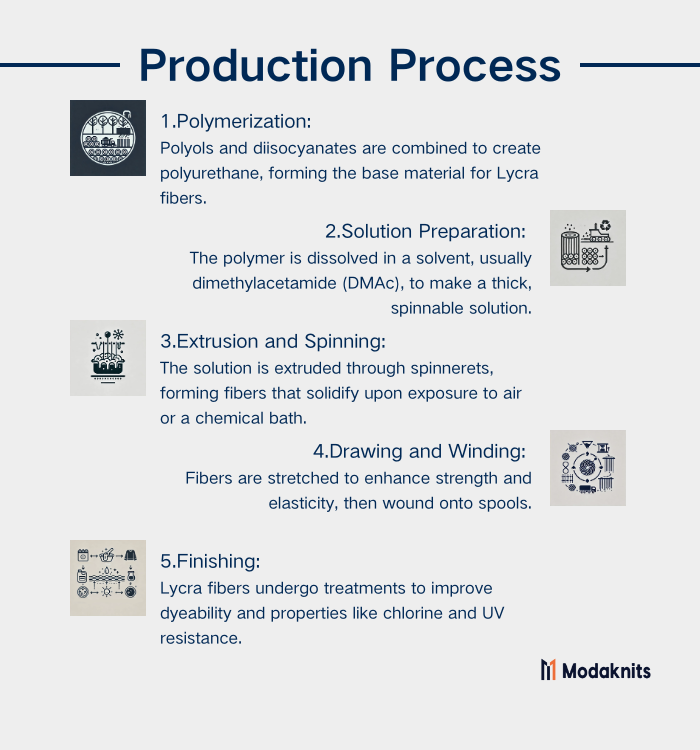 Production Process

1.Polymerization:
Polyols and diisocyanates are combined to create polyurethane, forming the base material for Lycra fibers.

2.Solution Preparation:
The polymer is dissolved in a solvent, usually dimethylacetamide (DMAc), to make a thick, spinnable solution.

3.Extrusion and Spinning:
The solution is extruded through spinnerets, forming fibers that solidify upon exposure to air or a chemical bath.

4.Drawing and Winding:
Fibers are stretched to enhance strength and elasticity, then wound onto spools.

5.Finishing:
Lycra fibers undergo treatments to improve dyeability and properties like chlorine and UV resistance.

Modaknits